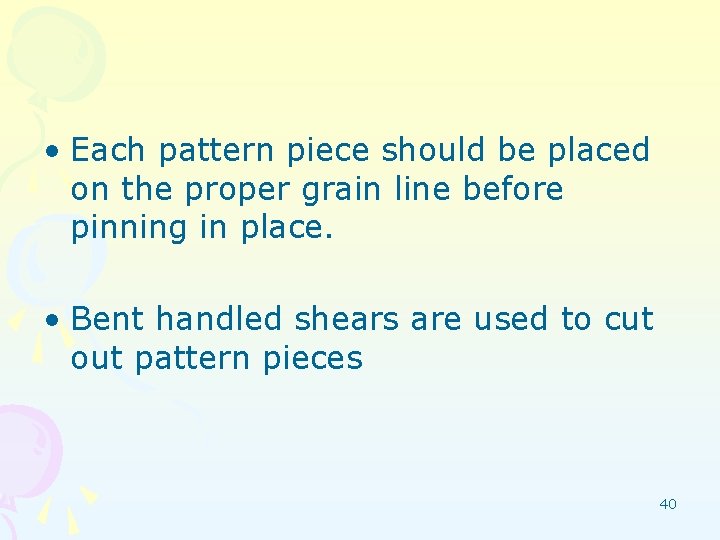 • Each pattern piece should be placed on the proper grain line before pinning in place.

• Bent handled shears are used to cut out pattern pieces

40